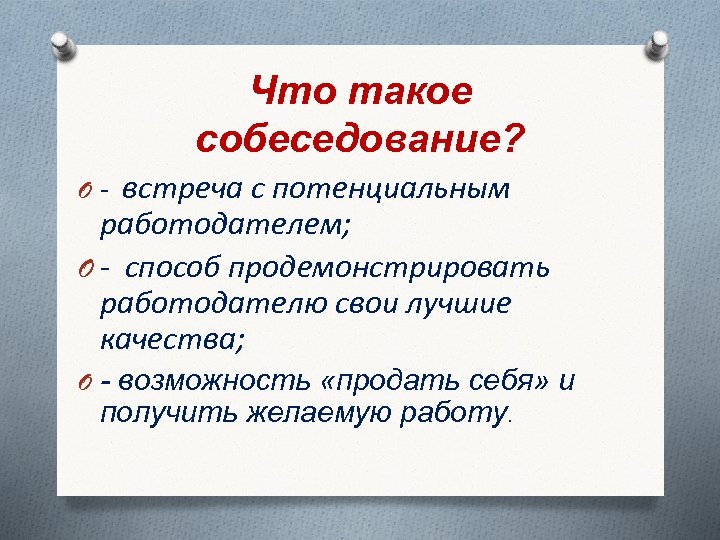 Что такое собеседование?

- встреча с потенциальным работодателем;

- способ продемонстрировать работодателю свои лучшие качества;

- возможность «продать себя» и получить желаемую работу.